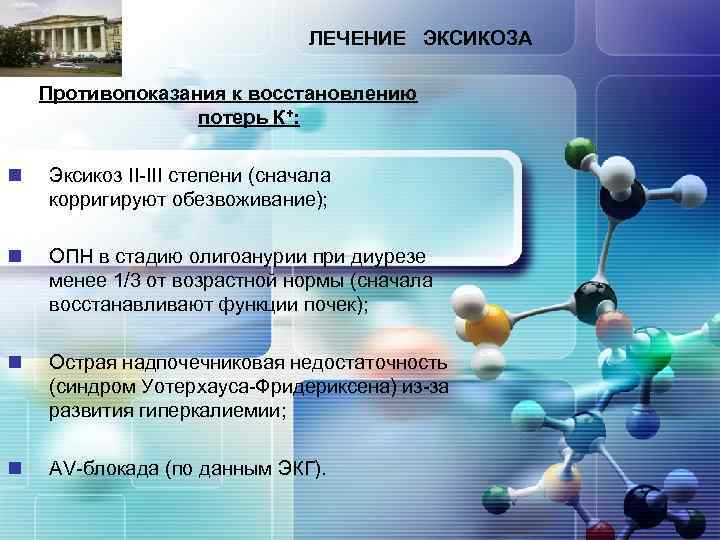 ЛЕЧЕНИЕ ЭКСИКОЗА

Противопоказания к восстановлению потерь $K^+$:

Эксикоз II-III степени (сначала корригируют обезвоживание);

ОПН в стадию олигоанурии при диурезе менее 1/3 от возрастной нормы (сначала восстанавливают функции почек);

Острая надпочечниковая недостаточность (синдром Уотерхауса-Фридериксена) из-за развития гиперкалиемии;

AV-блокада (по данным ЭКГ).